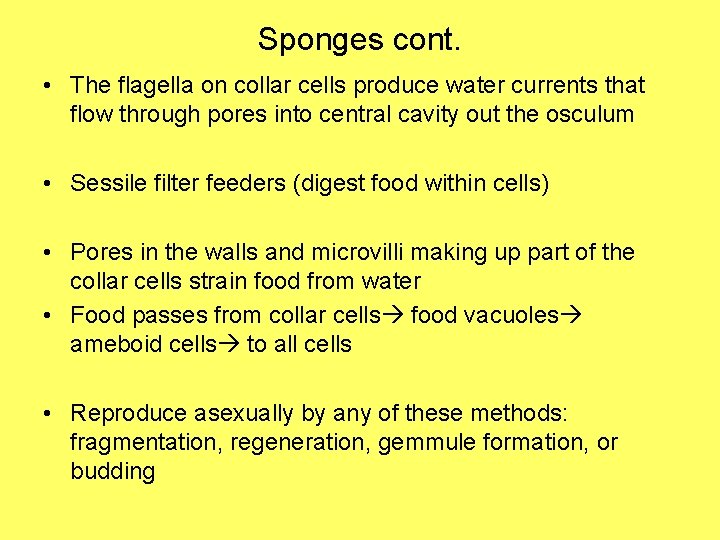 Sponges cont.

• The flagella on collar cells produce water currents that flow through pores into central cavity out the osculum

• Sessile filter feeders (digest food within cells)

• Pores in the walls and microvilli making up part of the collar cells strain food from water
• Food passes from collar cells→ food vacuoles→ ameboid cells→ to all cells

• Reproduce asexually by any of these methods: fragmentation, regeneration, gemmule formation, or budding